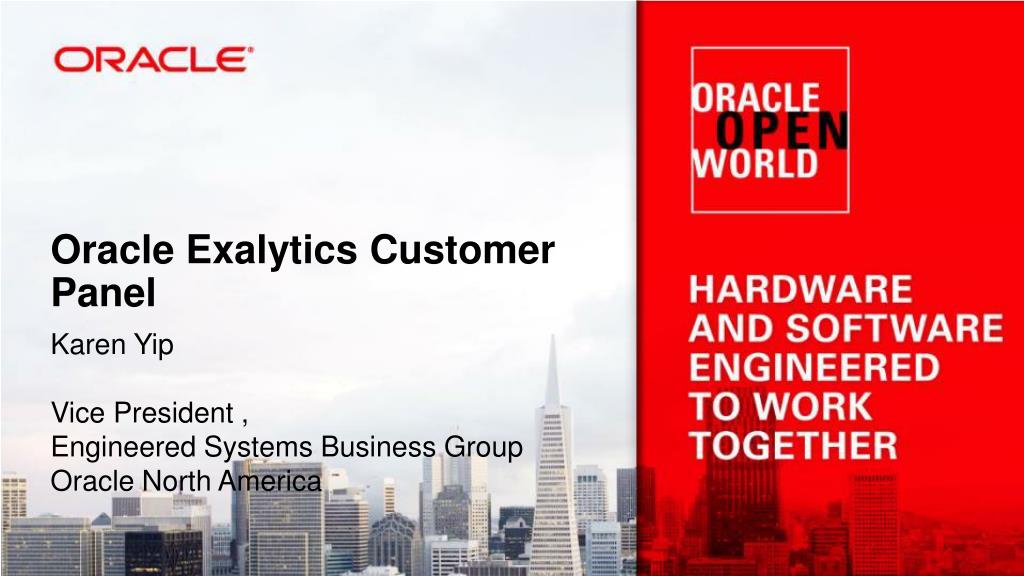 ORACLE

Oracle Exalytics Customer Panel

Karen Yip

Vice President ,
Engineered Systems Business Group
Oracle North America

ORACLE
OPEN
WORLD

HARDWARE AND SOFTWARE ENGINEERED TO WORK TOGETHER